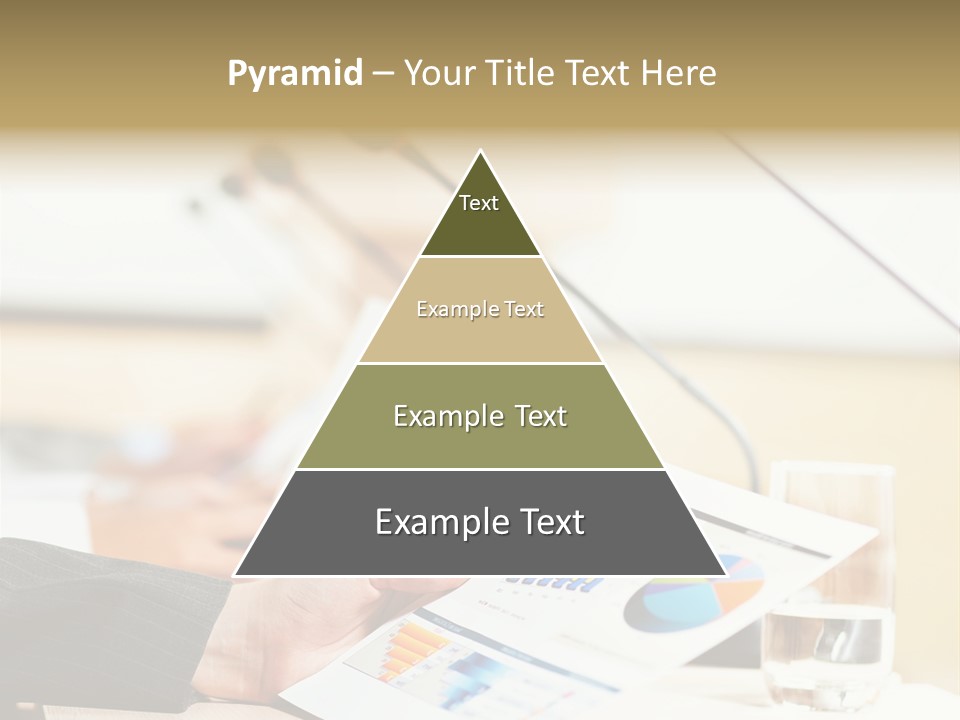 Pyramid – Your Title Text Here

Text

Example Text

Example Text

Example Text